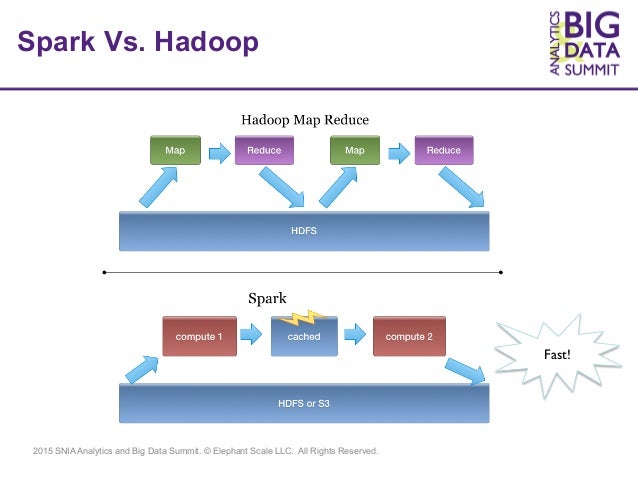 Spark Vs. Hadoop

ANALYTICS BIG DATA SUMMIT

Hadoop Map Reduce

Map

Reduce

Map

Reduce

HDFS

Spark

compute 1

cached

compute 2

Fast!

HDFS or S3

2015 SNIA Analytics and Big Data Summit. © Elephant Scale LLC. All Rights Reserved.